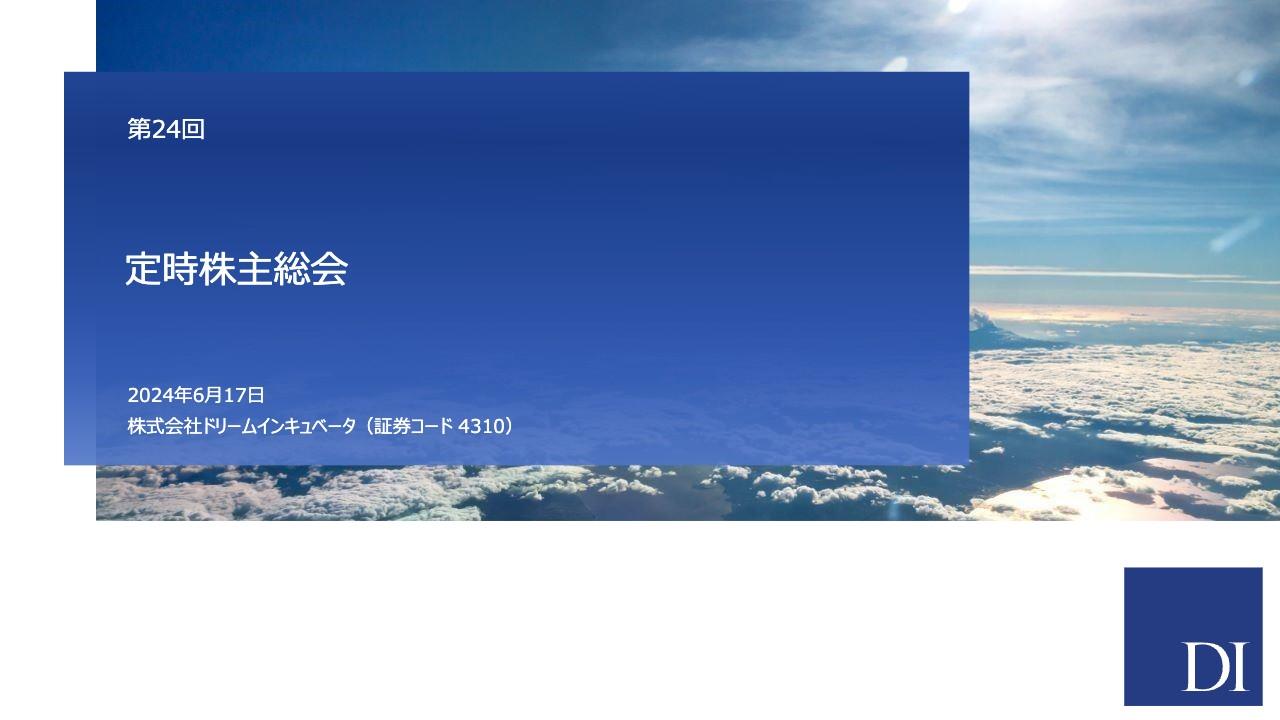 第24回

定時株主総会

2024年6月17日
株式会社ドリームインキュベータ（証券コード 4310）

DI